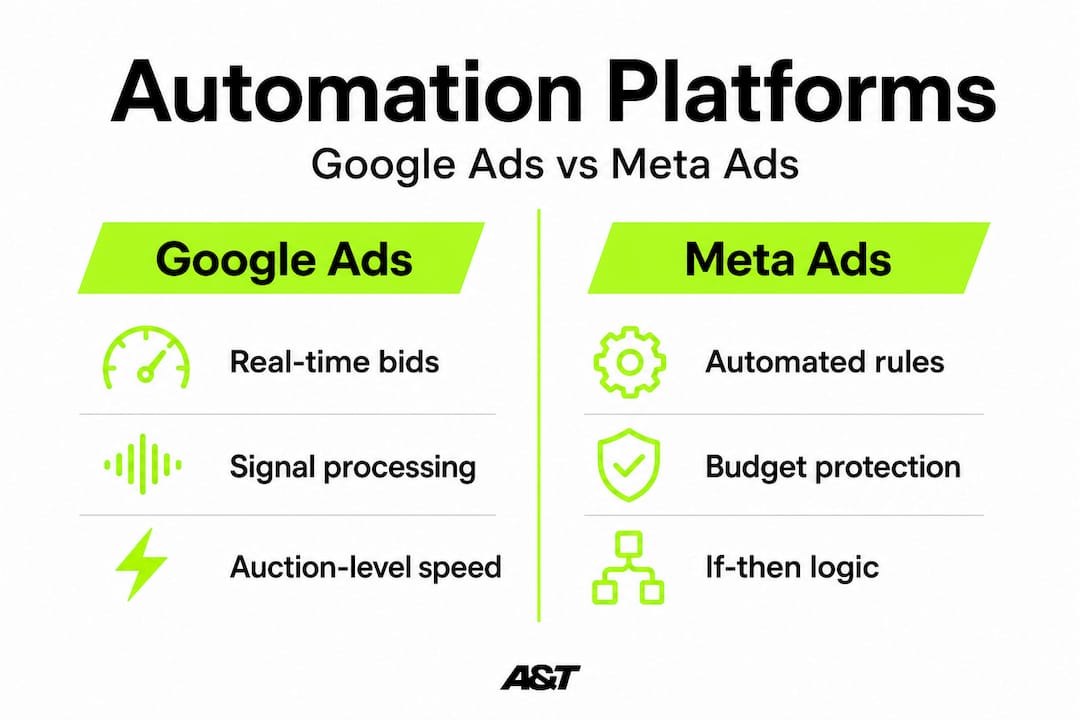 Automation Platforms

Google Ads vs Meta Ads

Google Ads

Real-time bids

Signal processing

Auction-level speed

Meta Ads

Automated rules

Budget protection

If-then logic

A&T